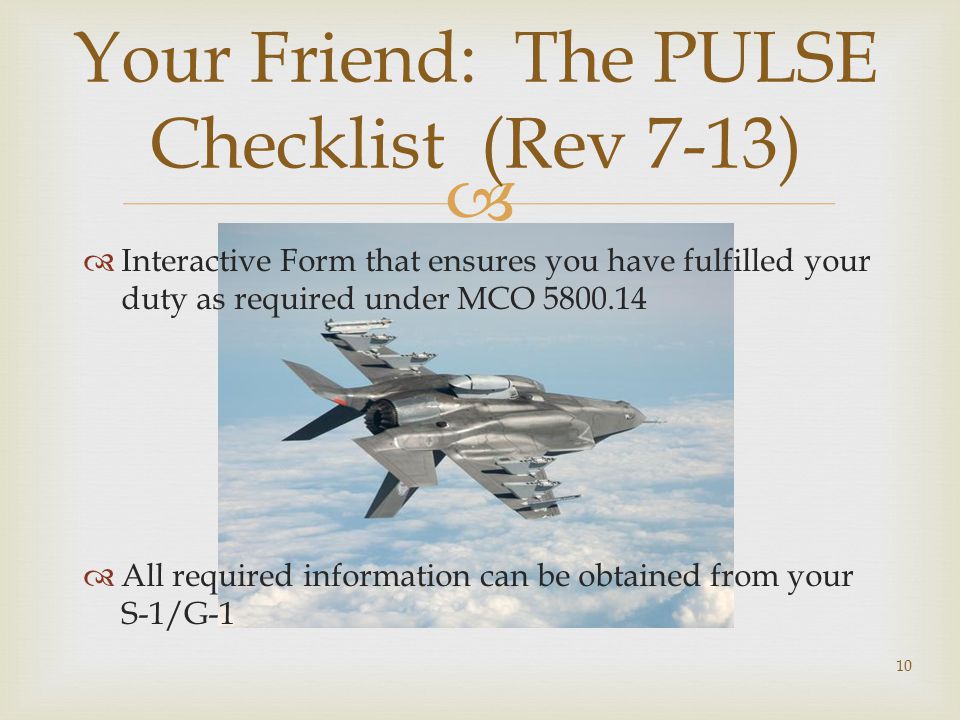 Your Friend: The PULSE Checklist (Rev 7-13)

Interactive Form that ensures you have fulfilled your duty as required under MCO 5800.14

All required information can be obtained from your S-1/G-1

10